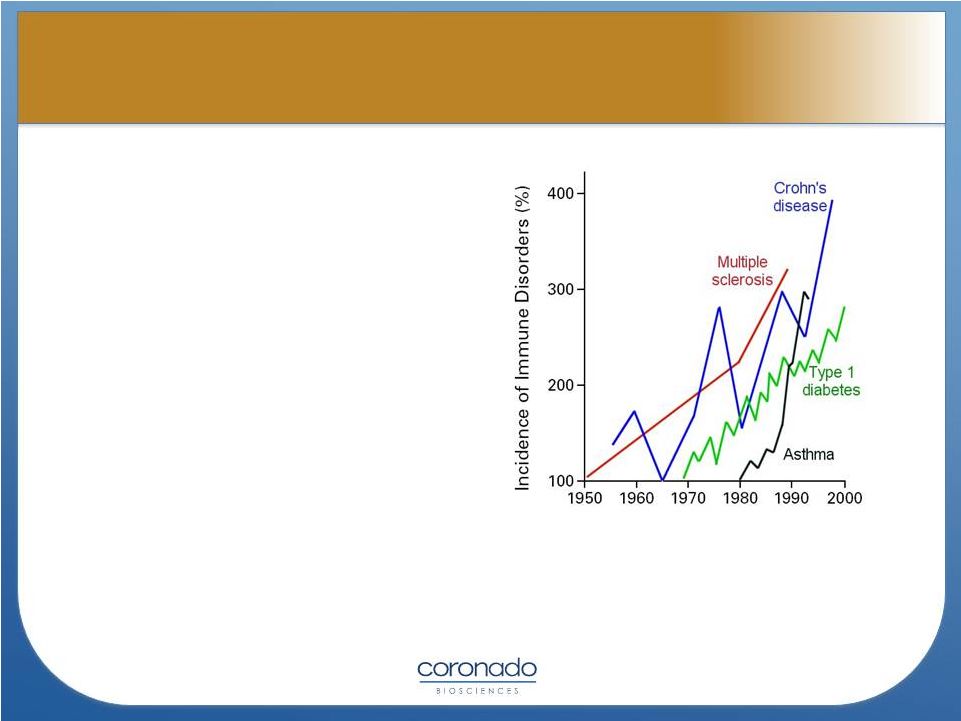 Incidence of Immune Disorders (%)

400
300
200
100

1950 1960 1970 1980 1990 2000

Crohn's disease

Multiple sclerosis

Type 1 diabetes

Asthma

coronado
BIOSCIENCES